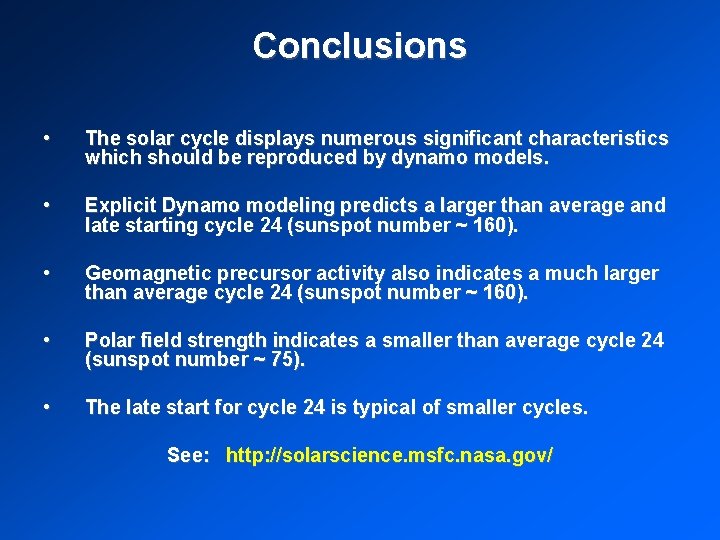 Conclusions

• The solar cycle displays numerous significant characteristics which should be reproduced by dynamo models.

• Explicit Dynamo modeling predicts a larger than average and late starting cycle 24 (sunspot number ~ 160).

• Geomagnetic precursor activity also indicates a much larger than average cycle 24 (sunspot number ~ 160).

• Polar field strength indicates a smaller than average cycle 24 (sunspot number ~ 75).

• The late start for cycle 24 is typical of smaller cycles.

See: http://solarscience.msfc.nasa.gov/